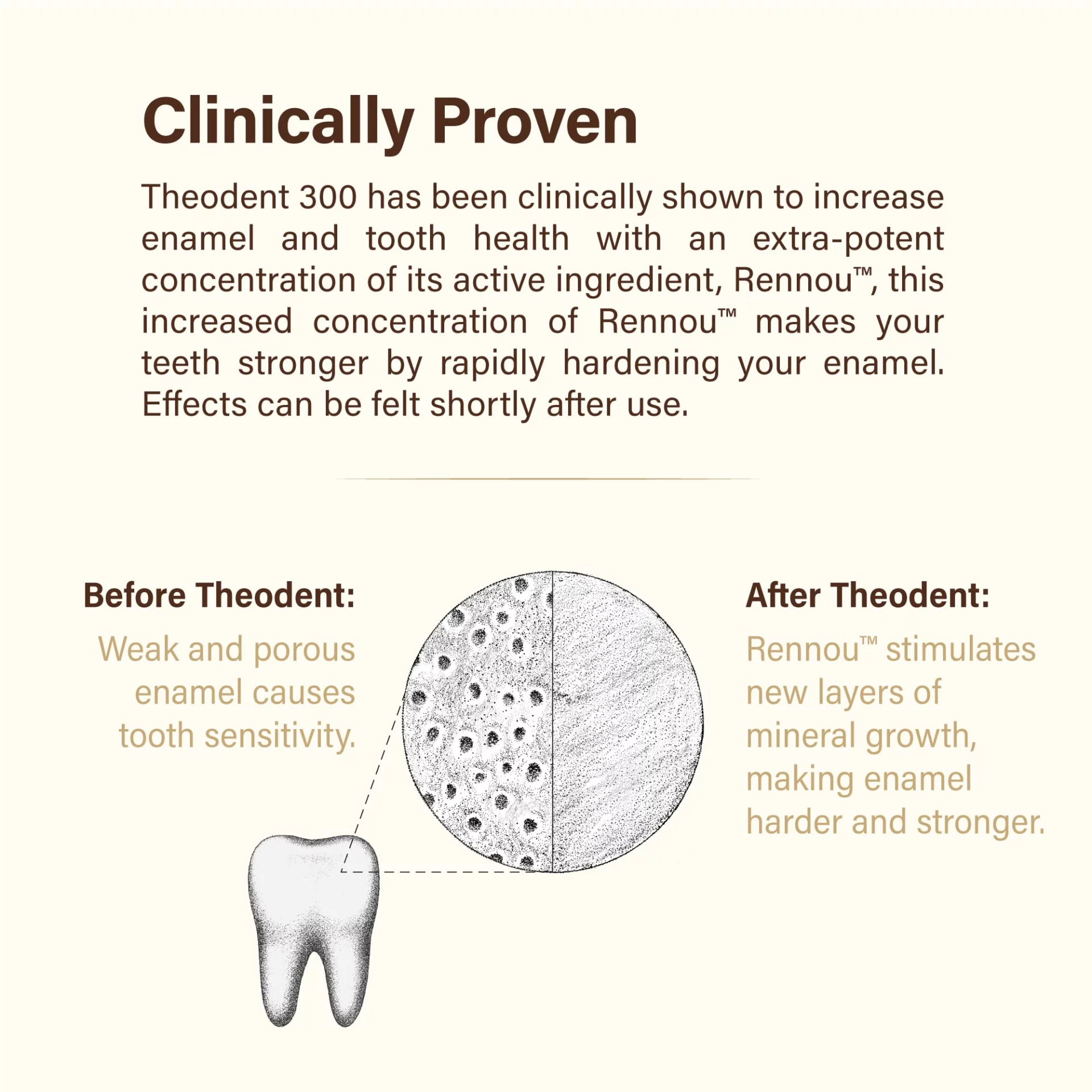 Clinically Proven

Theodent 300 has been clinically shown to increase enamel and tooth health with an extra-potent concentration of its active ingredient, Rennou™, this increased concentration of Rennou™ makes your teeth stronger by rapidly hardening your enamel. Effects can be felt shortly after use.

Before Theodent:

Weak and porous enamel causes tooth sensitivity.

After Theodent:

Rennou™ stimulates new layers of mineral growth, making enamel harder and stronger.